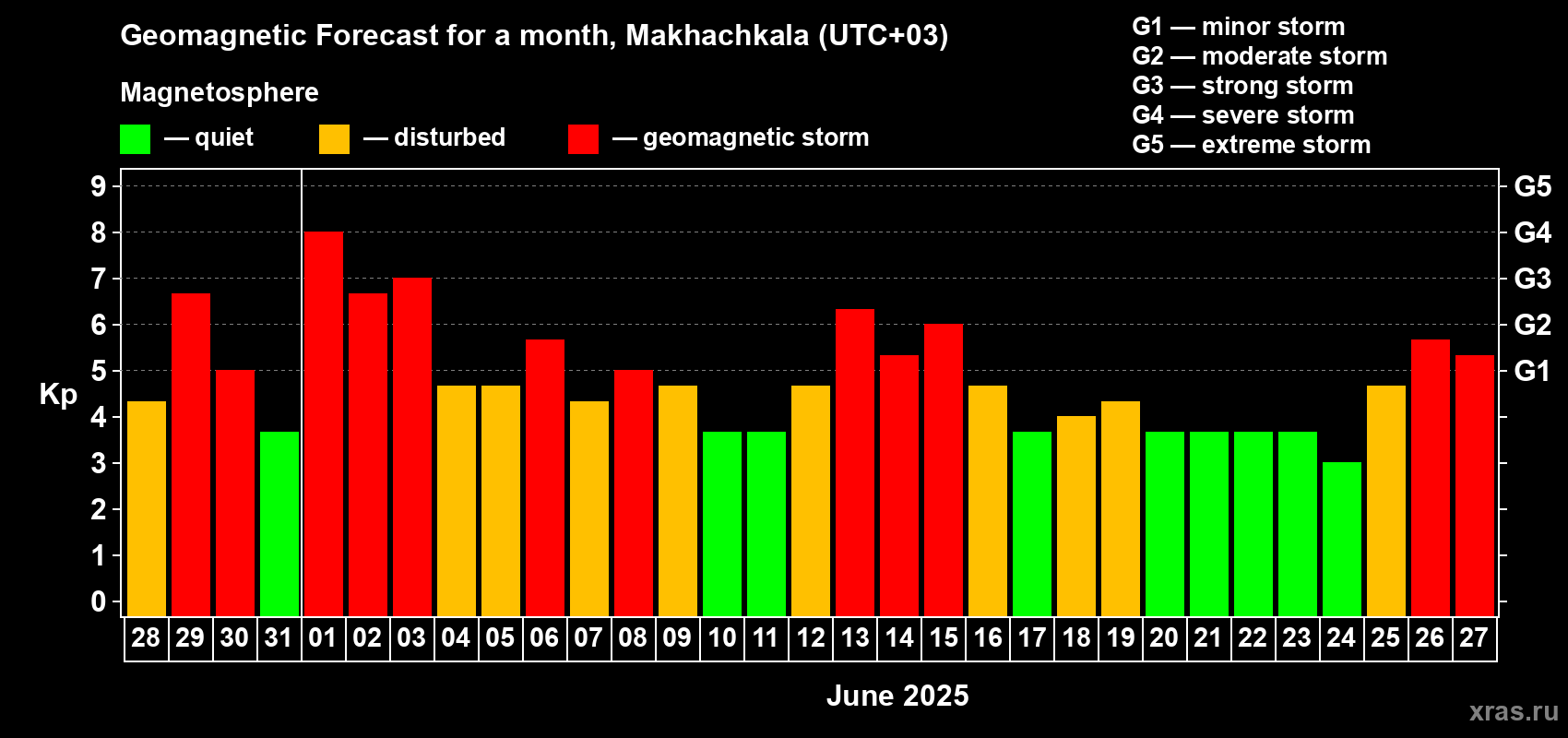 Geomagnetic Forecast for a month, Makhachkala (UTC+03)

Magnetosphere

— quiet — disturbed — geomagnetic storm

G1 — minor storm
G2 — moderate storm
G3 — strong storm
G4 — severe storm
G5 — extreme storm

Kp

9
8
7
6
5
4
3
2
1
0

G5
G4
G3
G2
G1

28 29 30 31 01 02 03 04 05 06 07 08 09 10 11 12 13 14 15 16 17 18 19 20 21 22 23 24 25 26 27

June 2025

xras.ru